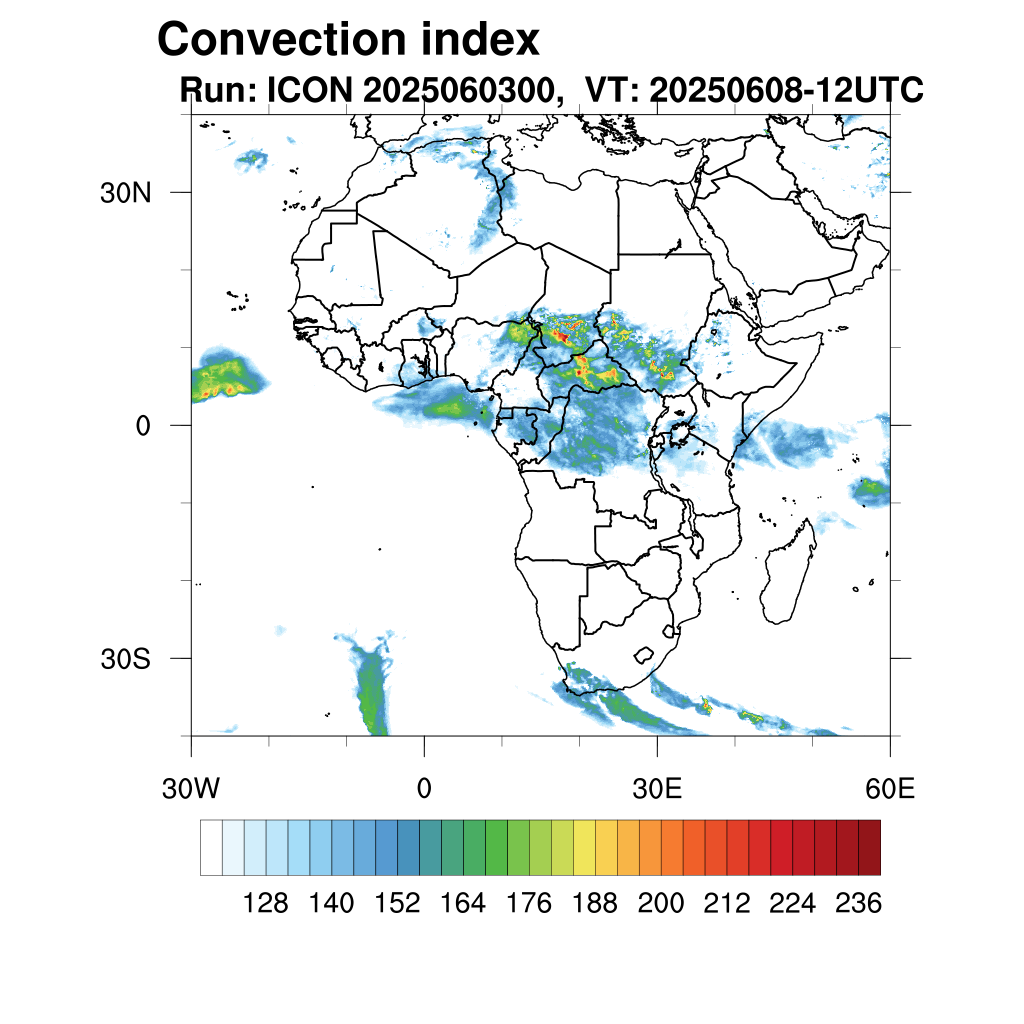 Convection index
Run: ICON 2025060300, VT: 20250608-12UTC

30N
0
30S

30W
0
30E
60E

128 140 152 164 176 188 200 212 224 236